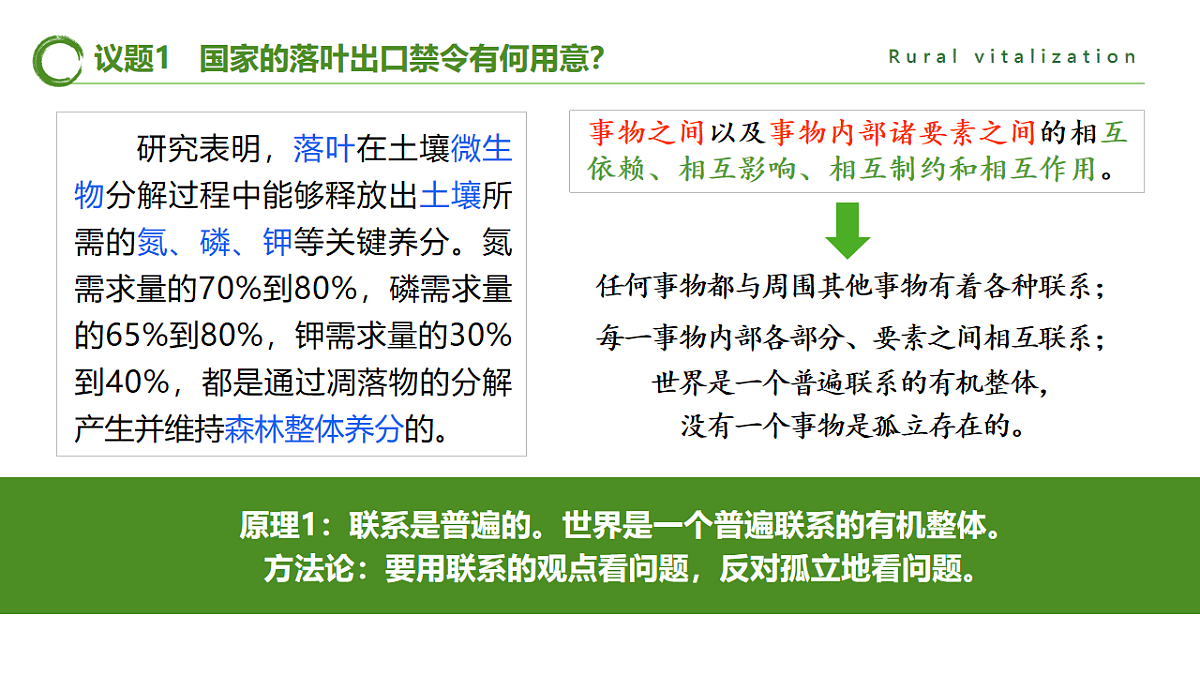 议题1　国家的落叶出口禁令有何用意?

Rural vitalization

研究表明，落叶在土壤微生物分解过程中能够释放出土壤所需的氮、磷、钾等关键养分。氮需求量的70%到80%，磷需求量的65%到80%，钾需求量的30%到40%，都是通过凋落物的分解产生并维持森林整体养分的。

事物之间以及事物内部诸要素之间的相互依赖、相互影响、相互制约和相互作用。

任何事物都与周围其他事物有着各种联系；
每一事物内部各部分、要素之间相互联系；
世界是一个普遍联系的有机整体，
没有一个事物是孤立存在的。

原理1：联系是普遍的。世界是一个普遍联系的有机整体。
方法论：要用联系的观点看问题，反对孤立地看问题。